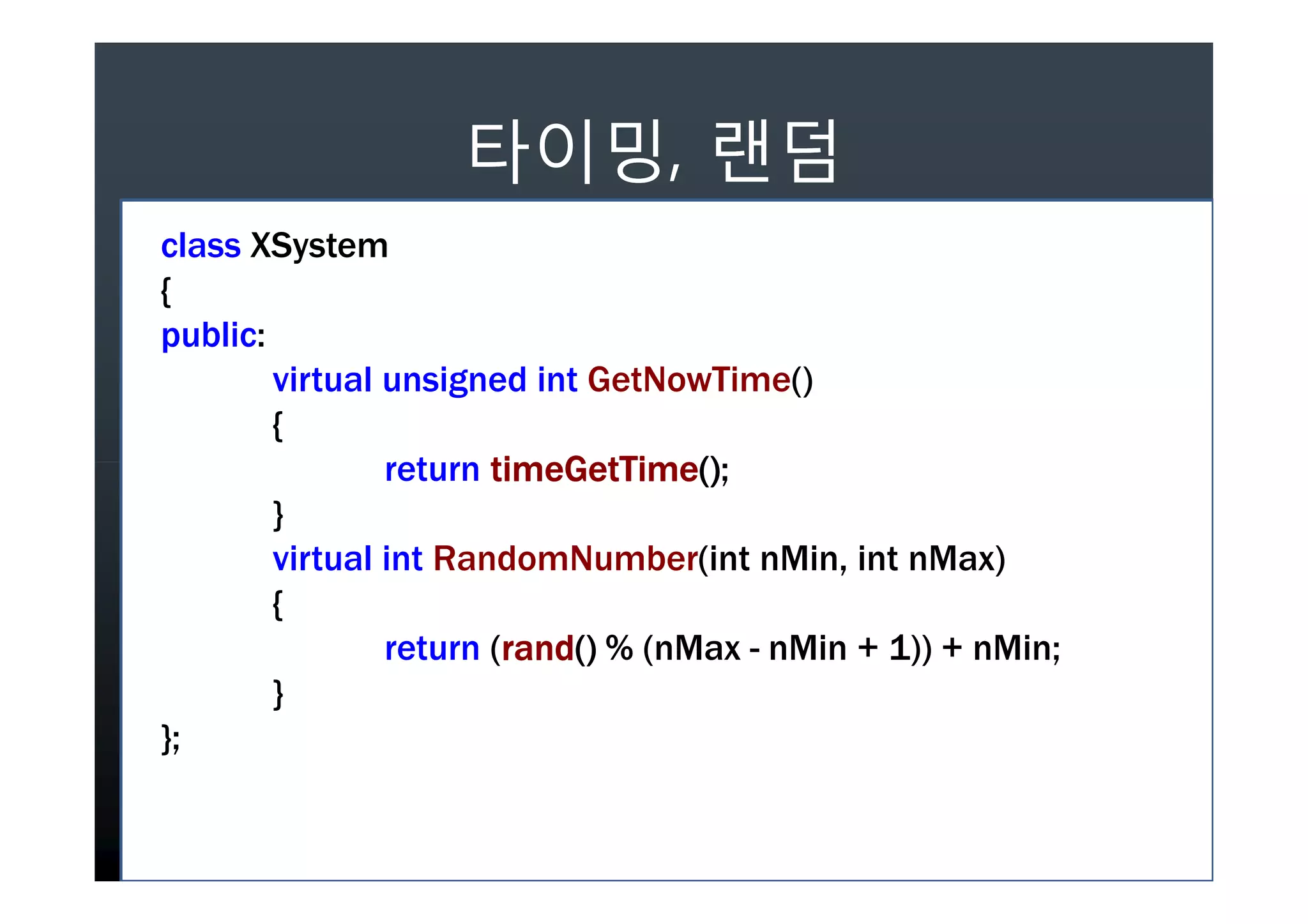 타이밍, 랜덤

class XSystem
{
public:
virtual unsigned int GetNowTime()
{
return timeGetTime();
}
virtual int RandomNumber(int nMin, int nMax)
{
return (rand() % (nMax - nMin + 1)) + nMin;
}
};